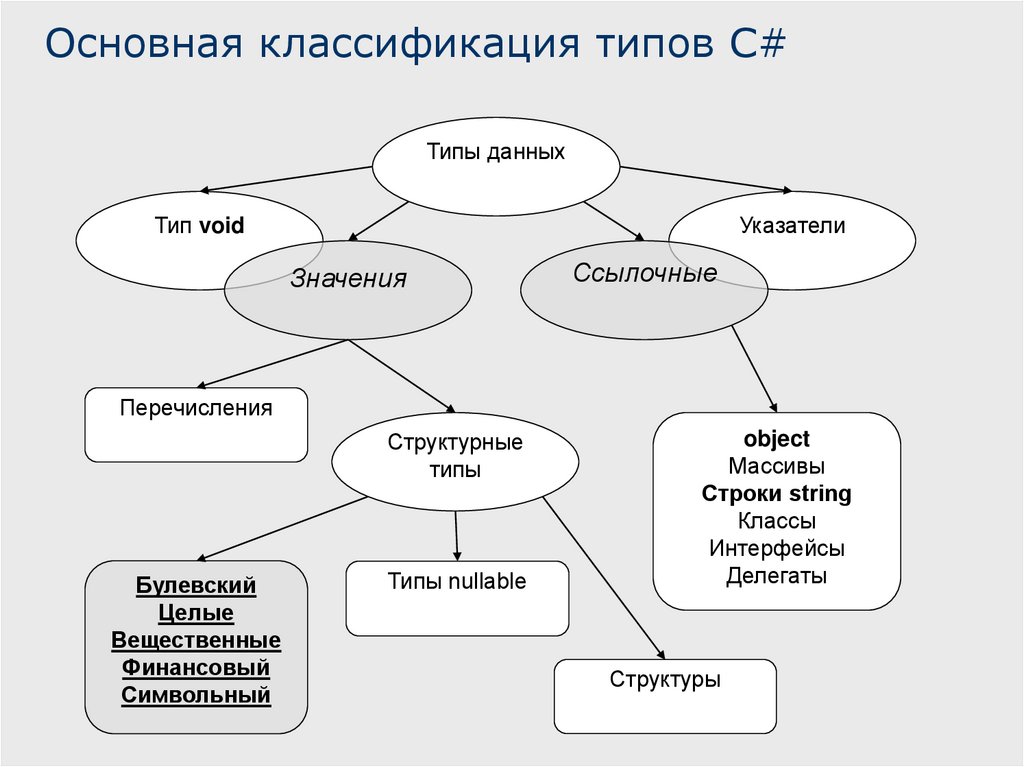 Основная классификация типов C#

Типы данных

Тип void

Указатели

Значения

Ссылочные

Перечисления

Структурные типы

object
Массивы
Строки string
Классы
Интерфейсы
Делегаты

Булевский
Целые
Вещественные
Финансовый
Символьный

Типы nullable

Структуры